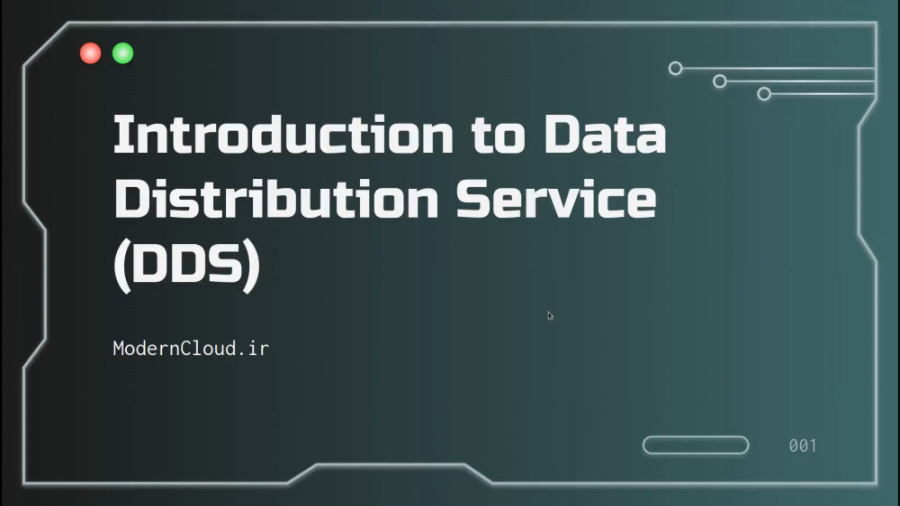 Introduction to Data Distribution Service (DDS)

ModernCloud.ir

001